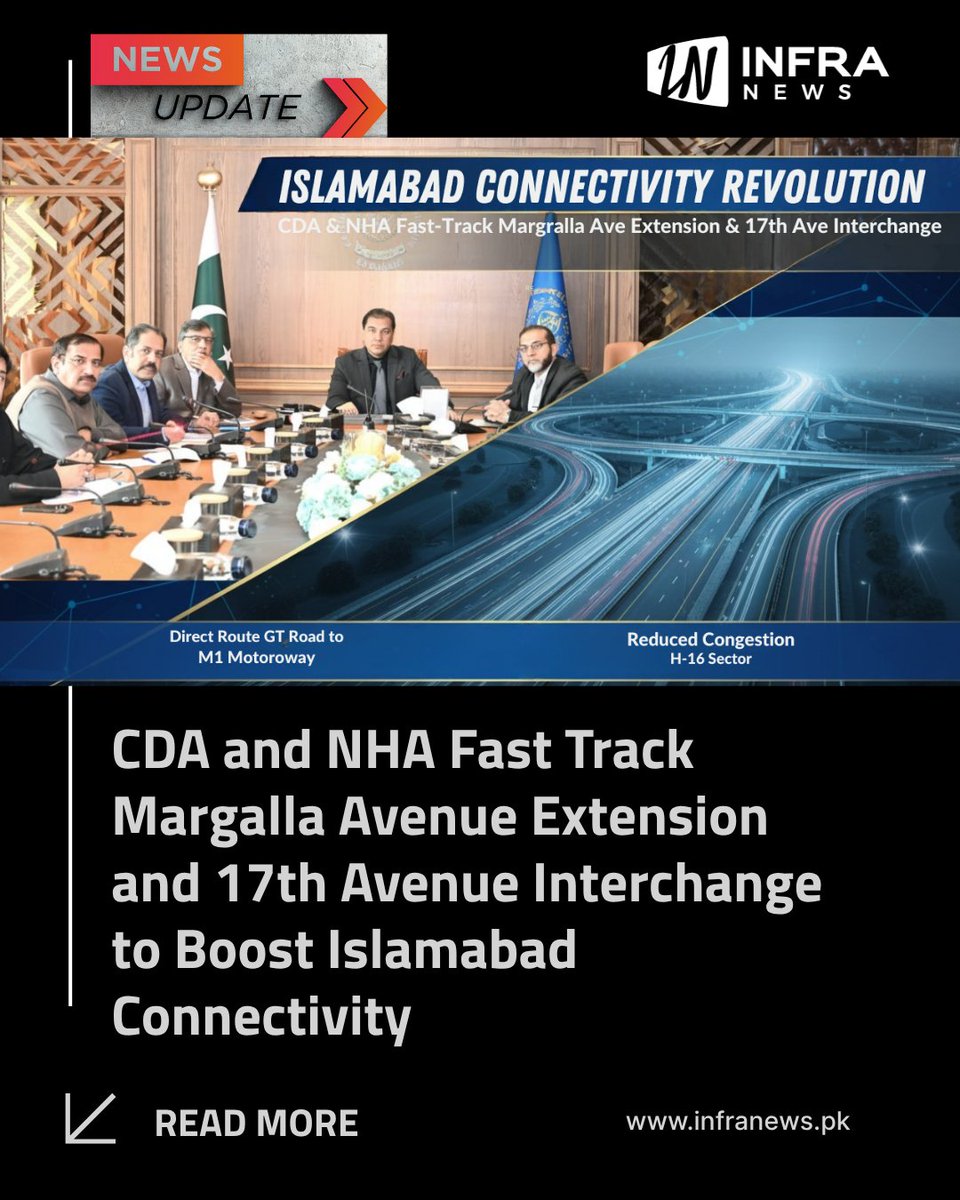 NEWS
UPDATE

IN INFRA NEWS

ISLAMABAD CONNECTIVITY REVOLUTION
CDA & NHA Fast-Track Margralla Ave Extension & 17th Ave Interchange

Direct Route GT Road to M1 Motoroway

Reduced Congestion
H-16 Sector

CDA and NHA Fast Track Margalla Avenue Extension and 17th Avenue Interchange to Boost Islamabad Connectivity

READ MORE

www.infranews.pk